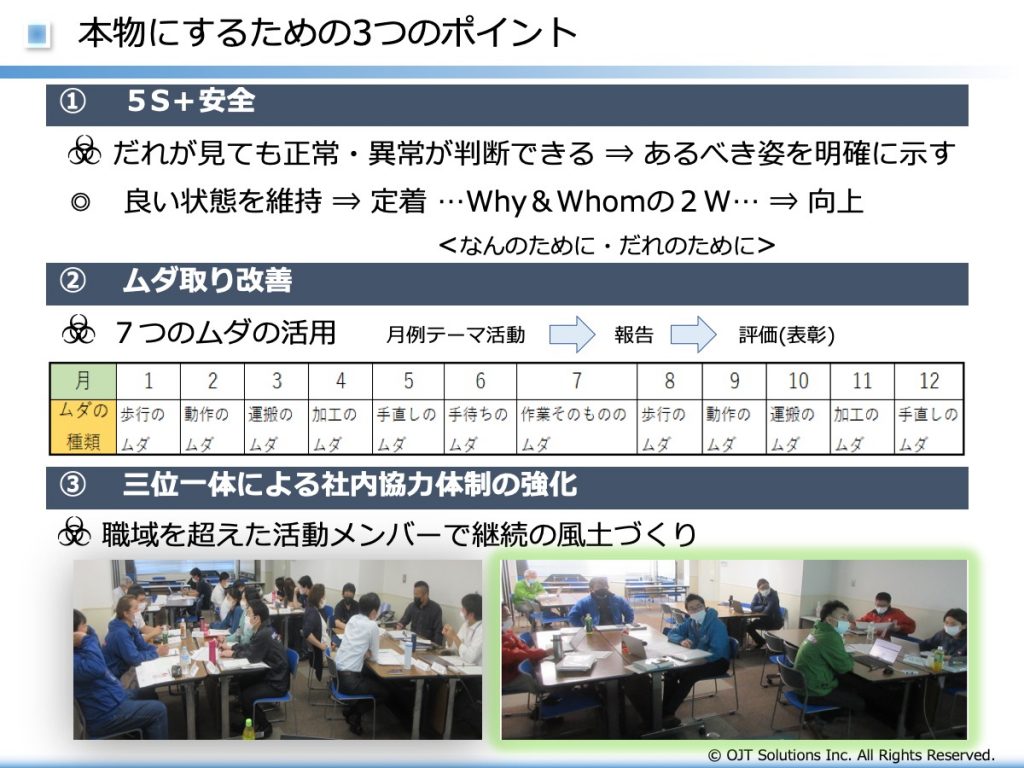 本物にするための3つのポイント

① 5S＋安全

だれが見ても正常・異常が判断できる ⇒ あるべき姿を明確に示す

◎ 良い状態を維持 ⇒ 定着 …Why＆Whomの２W… ⇒ 向上

＜なんのために・だれのために＞

② ムダ取り改善

７つのムダの活用 月例テーマ活動 報告 評価(表彰)

| 月 | 1 | 2 | 3 | 4 | 5 | 6 | 7 | 8 | 9 | 10 | 11 | 12 |
|---|---|---|---|---|---|---|---|---|---|---|---|---|
| ムダの種類 | 歩行のムダ | 動作のムダ | 運搬のムダ | 加工のムダ | 手直しのムダ | 手待ちのムダ | 作業そのもののムダ | 歩行のムダ | 動作のムダ | 運搬のムダ | 加工のムダ | 手直しのムダ |

③ 三位一体による社内協力体制の強化

職域を超えた活動メンバーで継続の風土づくり

© OJT Solutions Inc. All Rights Reserved.